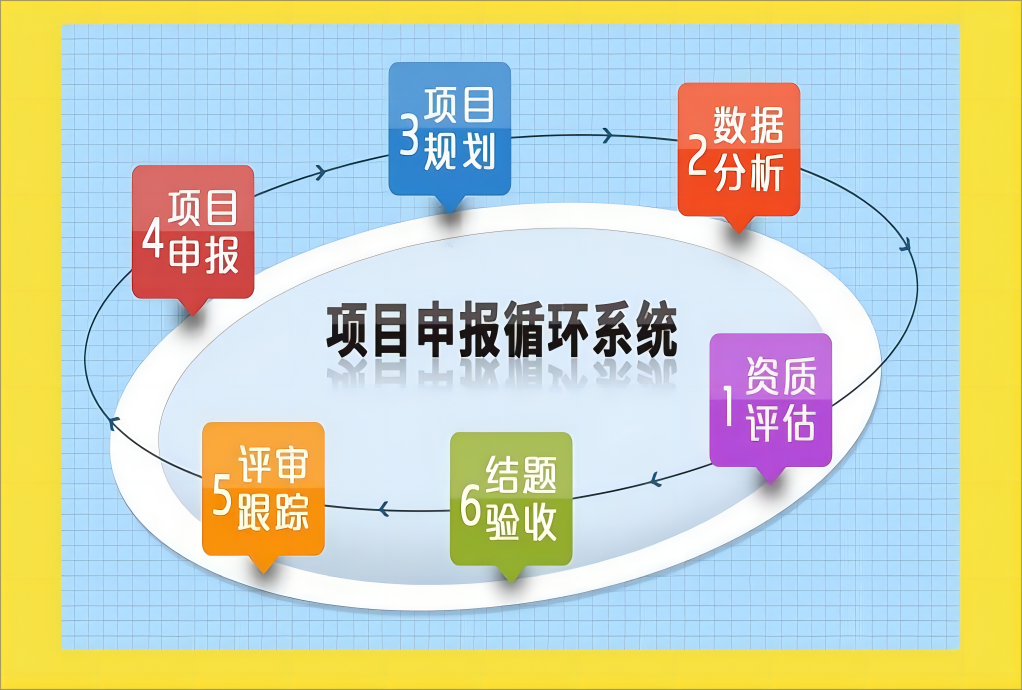 项目申报循环系统

1 资质评估

2 数据分析

3 项目规划

4 项目申报

5 评审跟踪

6 结题验收